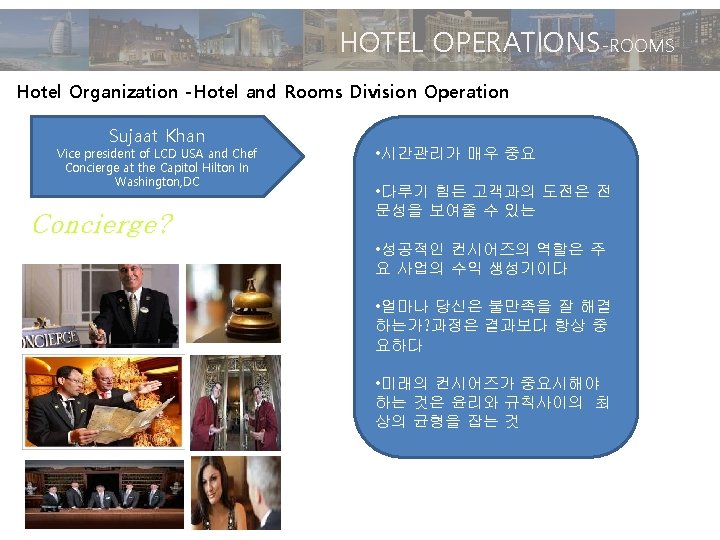 HOTEL OPERATIONS-ROOMS

Hotel Organization -Hotel and Rooms Division Operation

Sujaat Khan
Vice president of LCD USA and Chef Concierge at the Capitol Hilton In Washington,DC

Concierge?

CONCIERGE

•시간관리가 매우 중요

•다루기 힘든 고객과의 도전은 전문성을 보여줄 수 있는

•성공적인 컨시어즈의 역할은 주요 사업의 수익 생성기이다

•얼마나 당신은 불만족을 잘 해결하는가?과정은 결과보다 항상 중요하다

•미래의 컨시어즈가 중요시해야 하는 것은 윤리와 규칙사이의 최상의 균형을 잡는 것